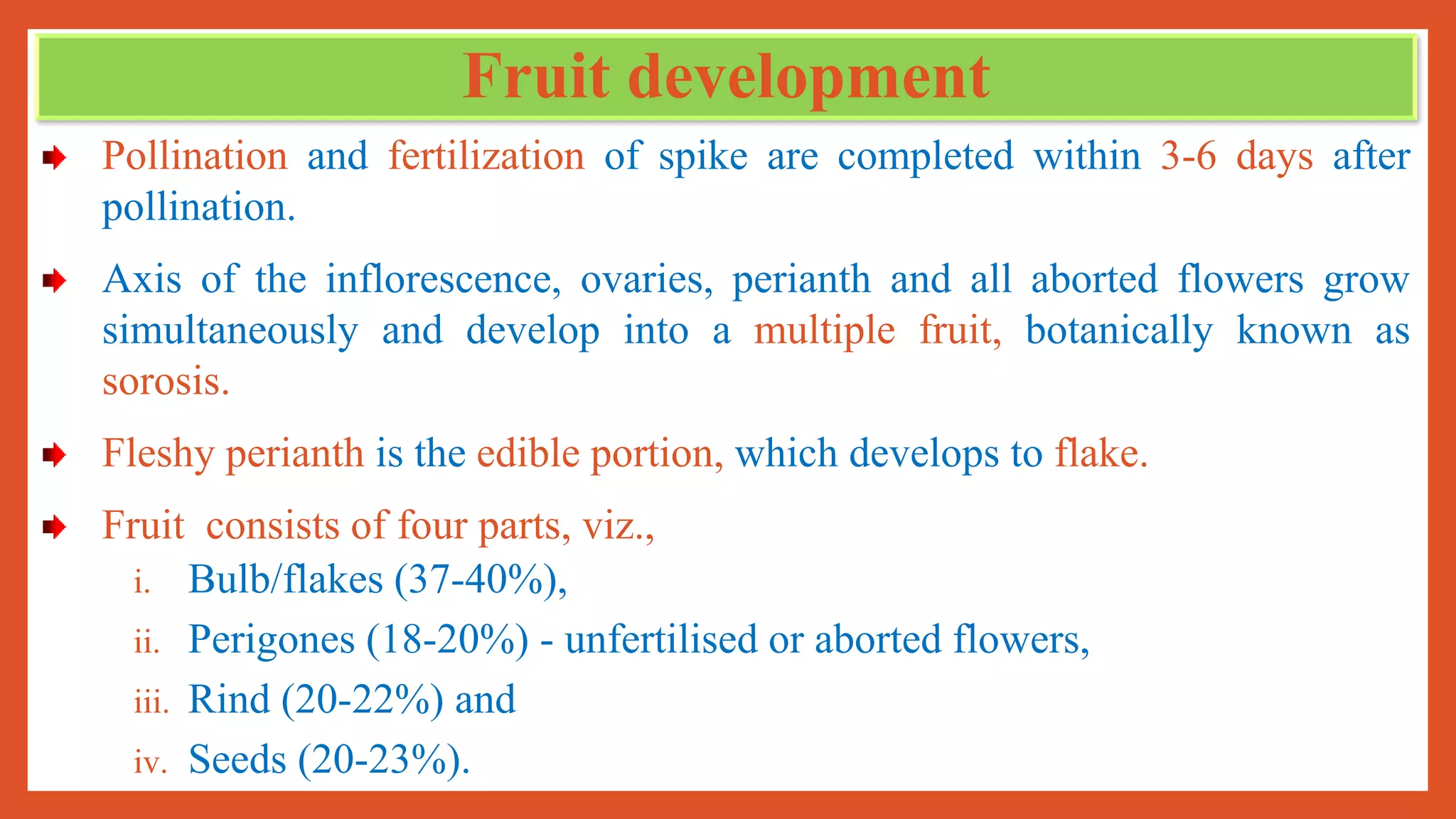 Fruit development

Pollination and fertilization of spike are completed within 3-6 days after pollination.

Axis of the inflorescence, ovaries, perianth and all aborted flowers grow simultaneously and develop into a multiple fruit, botanically known as sorosis.

Fleshy perianth is the edible portion, which develops to flake.

Fruit consists of four parts, viz.,

i. Bulb/flakes (37-40%),

ii. Perigones (18-20%) - unfertilised or aborted flowers,

iii. Rind (20-22%) and

iv. Seeds (20-23%).